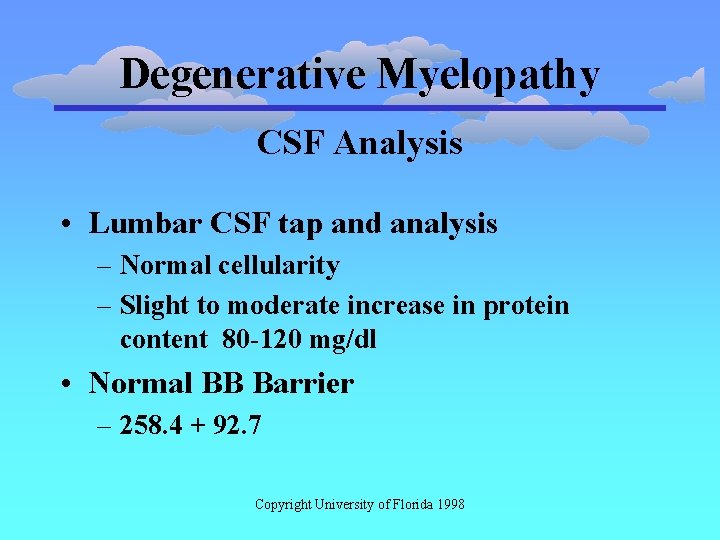 Degenerative Myelopathy

CSF Analysis

• Lumbar CSF tap and analysis
– Normal cellularity
– Slight to moderate increase in protein content 80-120 mg/dl

• Normal BB Barrier
– 258.4 + 92.7

Copyright University of Florida 1998